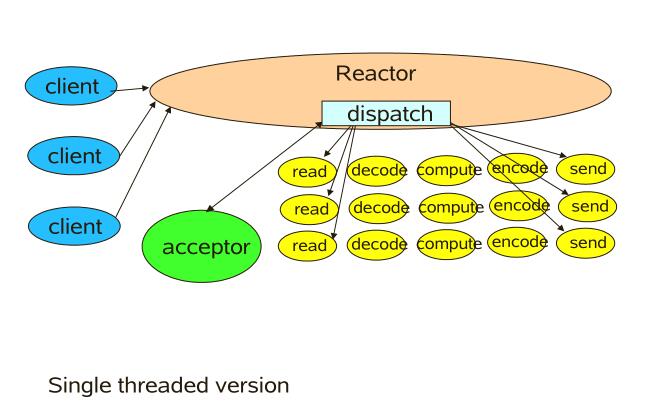 client

client

client

Reactor

dispatch

acceptor

read decode compute encode send

read decode compute encode send

read decode compute encode send

Single threaded version